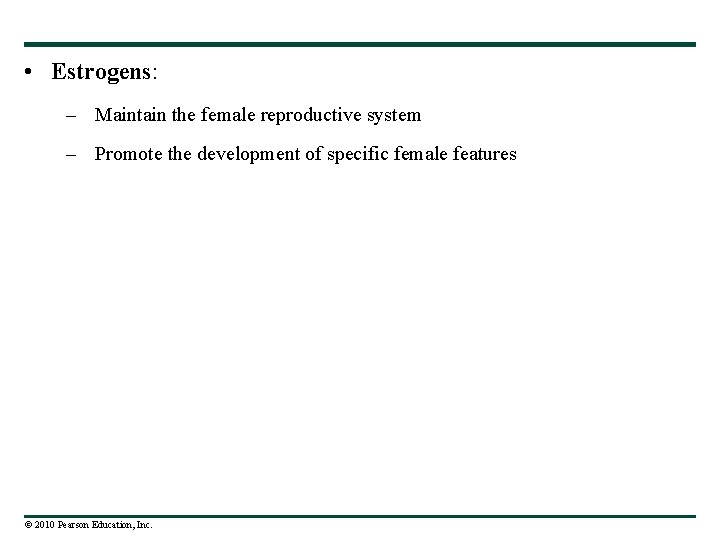 • Estrogens:

– Maintain the female reproductive system

– Promote the development of specific female features

© 2010 Pearson Education, Inc.